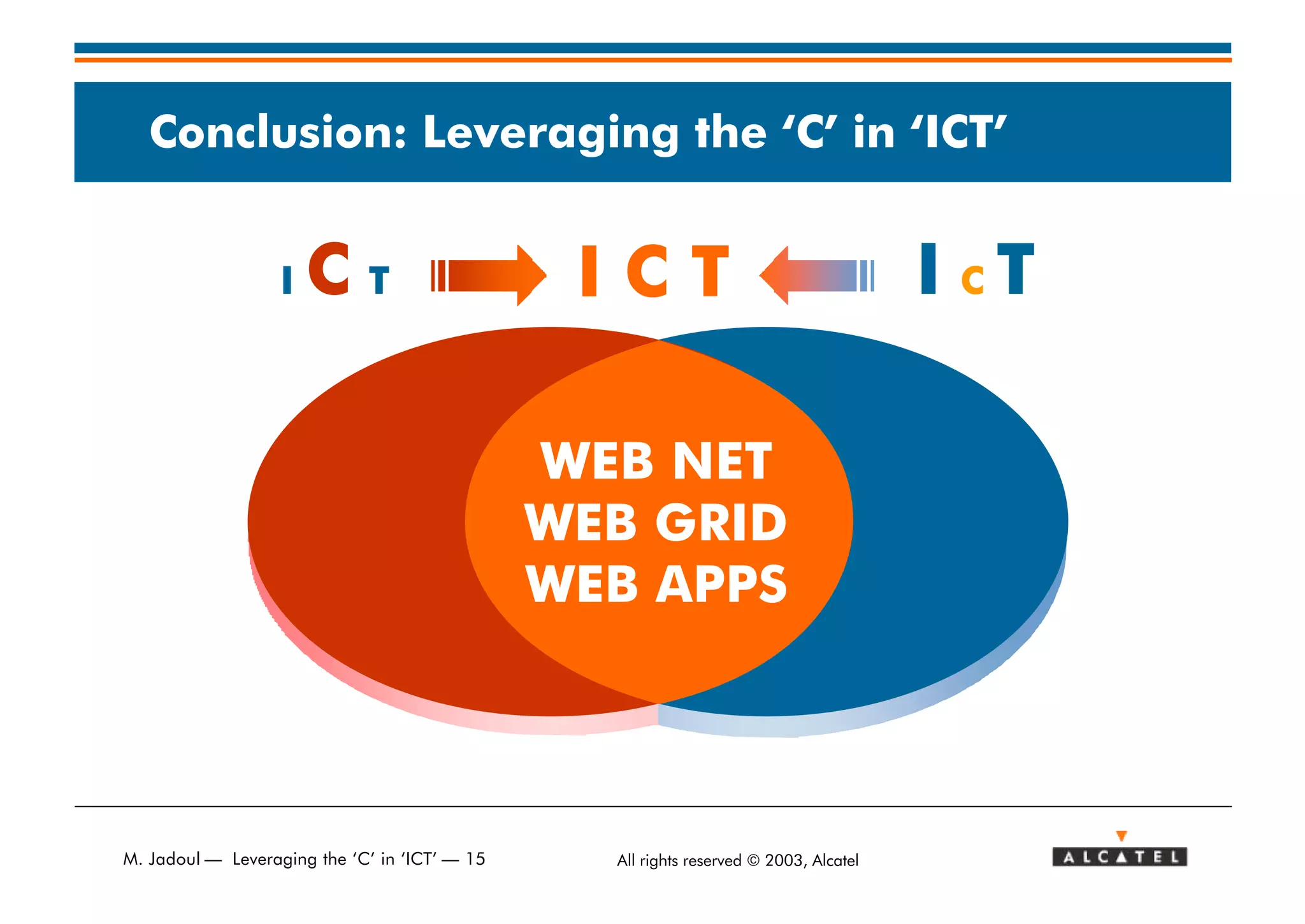 Conclusion: Leveraging the ‘C’ in ‘ICT’

I C T

I C T

I C T

WEB NET
WEB GRID
WEB APPS

M. Jadoul — Leveraging the ‘C’ in ‘ICT’ — 15

All rights reserved © 2003, Alcatel

ALCATEL